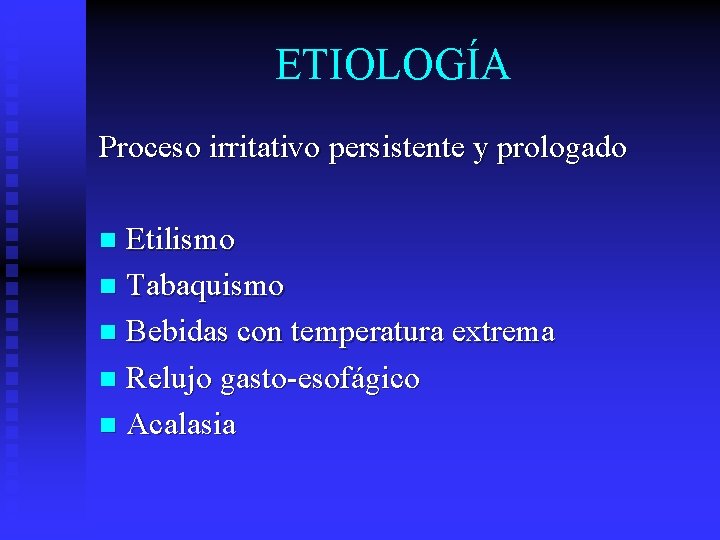 ETIOLOGÍA

Proceso irritativo persistente y prologado

- Etilismo
- Tabaquismo
- Bebidas con temperatura extrema
- Relujo gasto-esofágico
- Acalasia